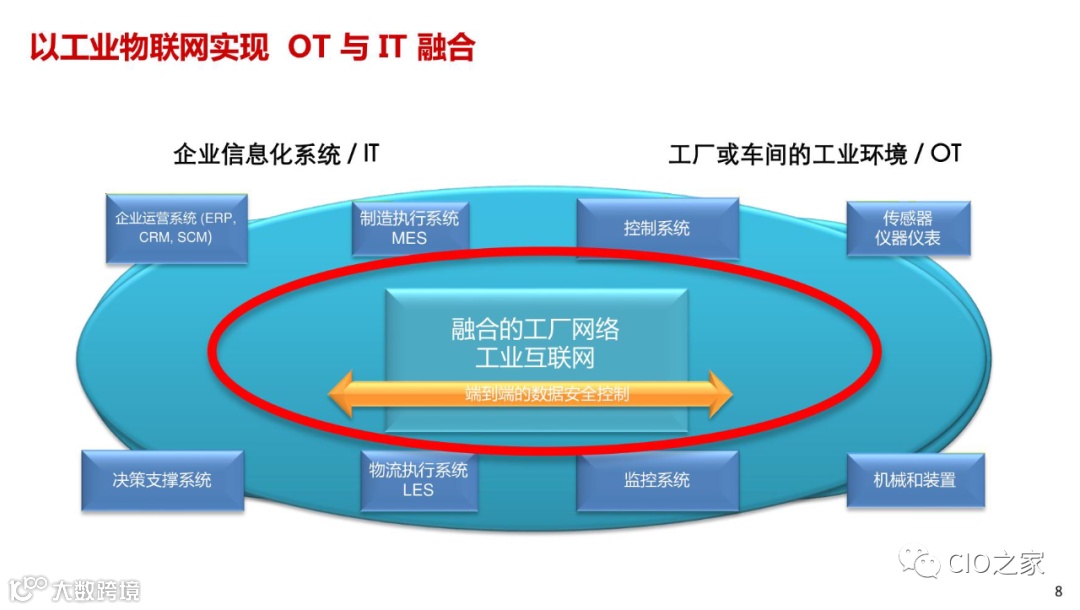 以工业物联网实现 OT 与 IT 融合

企业信息化系统 / IT

工厂或车间的工业环境 / OT

企业运营系统 (ERP, CRM, SCM)

制造执行系统 MES

控制系统

传感器 仪器仪表

融合的工厂网络 工业互联网

端到端的数据安全控制

决策支撑系统

物流执行系统 LES

监控系统

机械和装置

CIO之家

大数跨境

8